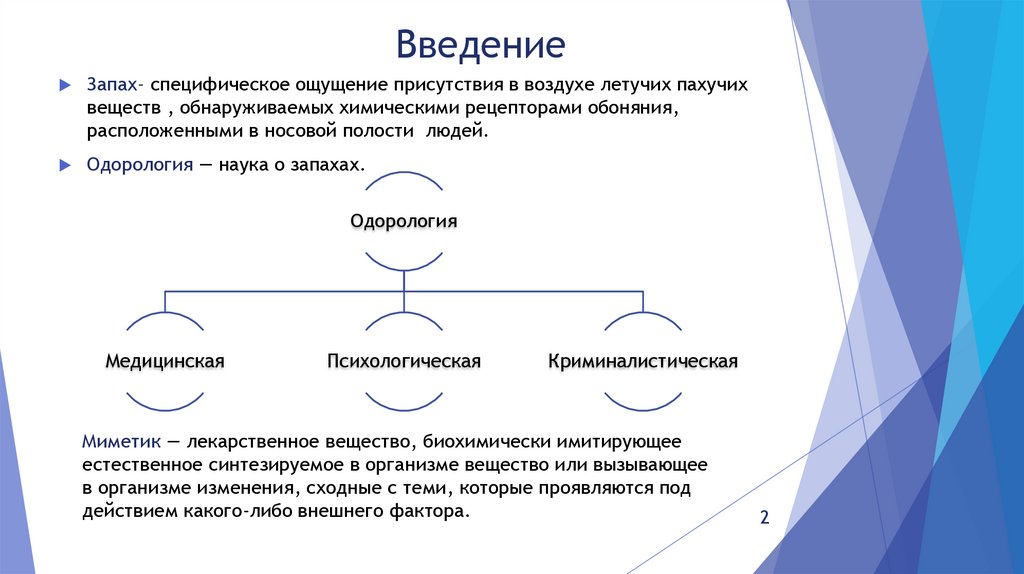 Введение

Запах- специфическое ощущение присутствия в воздухе летучих пахучих веществ , обнаруживаемых химическими рецепторами обоняния, расположенными в носовой полости людей.

Одорология — наука о запахах.

Одорология

Медицинская

Психологическая

Криминалистическая

Миметик — лекарственное вещество, биохимически имитирующее естественное синтезируемое в организме вещество или вызывающее в организме изменения, сходные с теми, которые проявляются под действием какого-либо внешнего фактора.

2